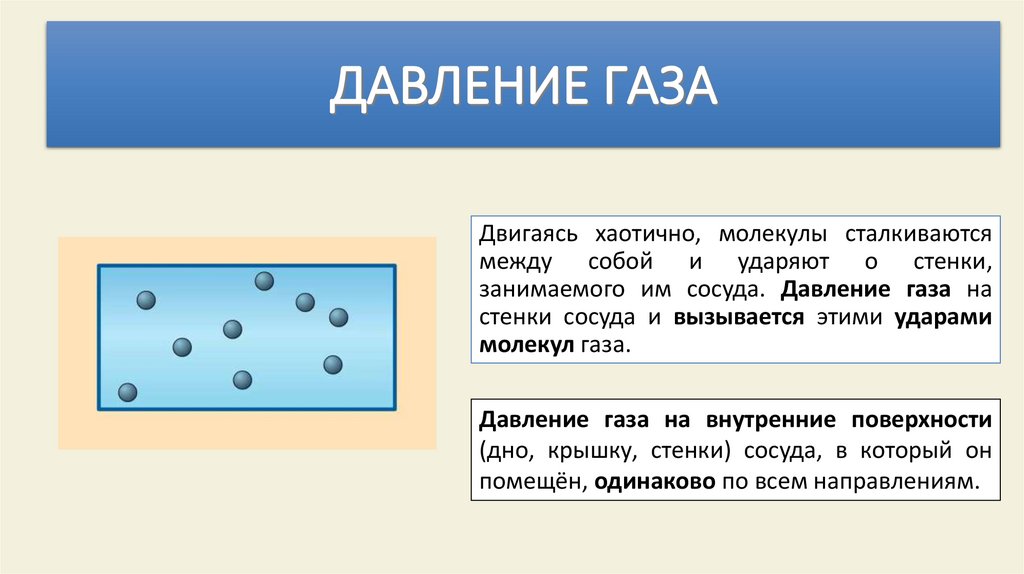 ДАВЛЕНИЕ ГАЗА

Двигаясь хаотично, молекулы сталкиваются между собой и ударяют о стенки, занимаемого им сосуда. Давление газа на стенки сосуда и вызывается этими ударами молекул газа.

Давление газа на внутренние поверхности (дно, крышку, стенки) сосуда, в который он помещён, одинаково по всем направлениям.